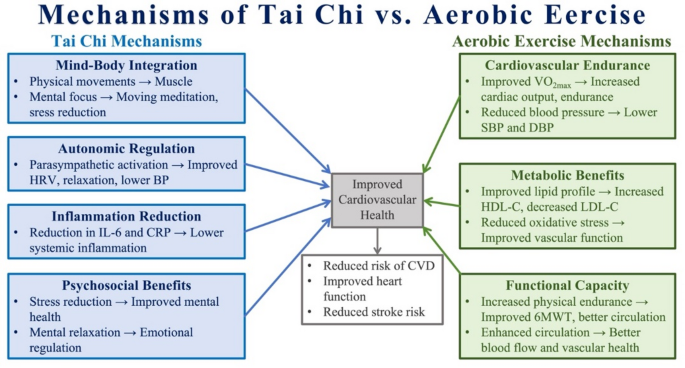 Mechanisms of Tai Chi vs. Aerobic Eercise

Tai Chi Mechanisms

Mind-Body Integration
• Physical movements → Muscle
• Mental focus → Moving meditation, sress reduction

Autonomic Regulation
• Parasympathetic activation → Improved HRV, relaxation, lower BP

Inflammation Reduction
• Reduction in IL-6 and CRP → Lower systemic inflammation

Psychosocial Benefits
• Stress reduction → Improved mental health
• Mental relaxation → Emotional regulation

Improved Cardiovascular Health

• Reduced risk of CVD
• Improved heart function
• Reduced stroke risk

Aerobic Exercise Mechanisms

Cardiovascular Endurance
• Improved $VO_{2max}$ → Increased cardiac output, endurance
• Reduced blood pressure → Lower SBP and DBP

Metabolic Benefits
• Improved lipid profile → Increased HDL-C, decreased LDL-C
• Reduced oxidative stress → Improved vascular function

Functional Capacity
• Increased physical endurance → Improved 6MWT, better circulation
• Enhanced circulation → Better blood flow and vascular health